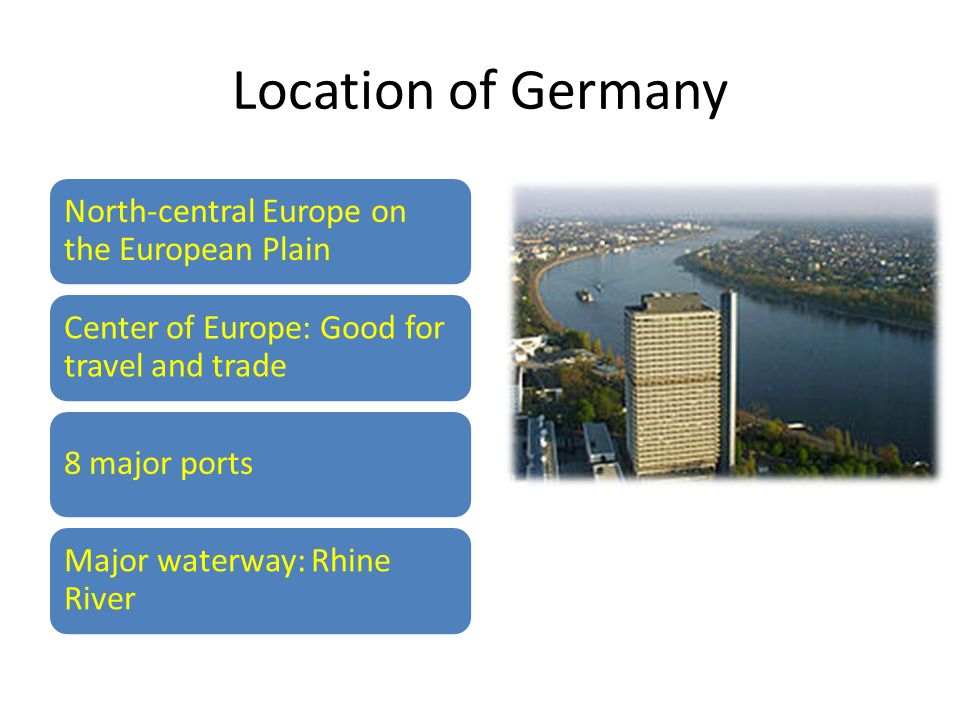 Location of Germany

North-central Europe on the European Plain

Center of Europe: Good for travel and trade

8 major ports

Major waterway: Rhine River